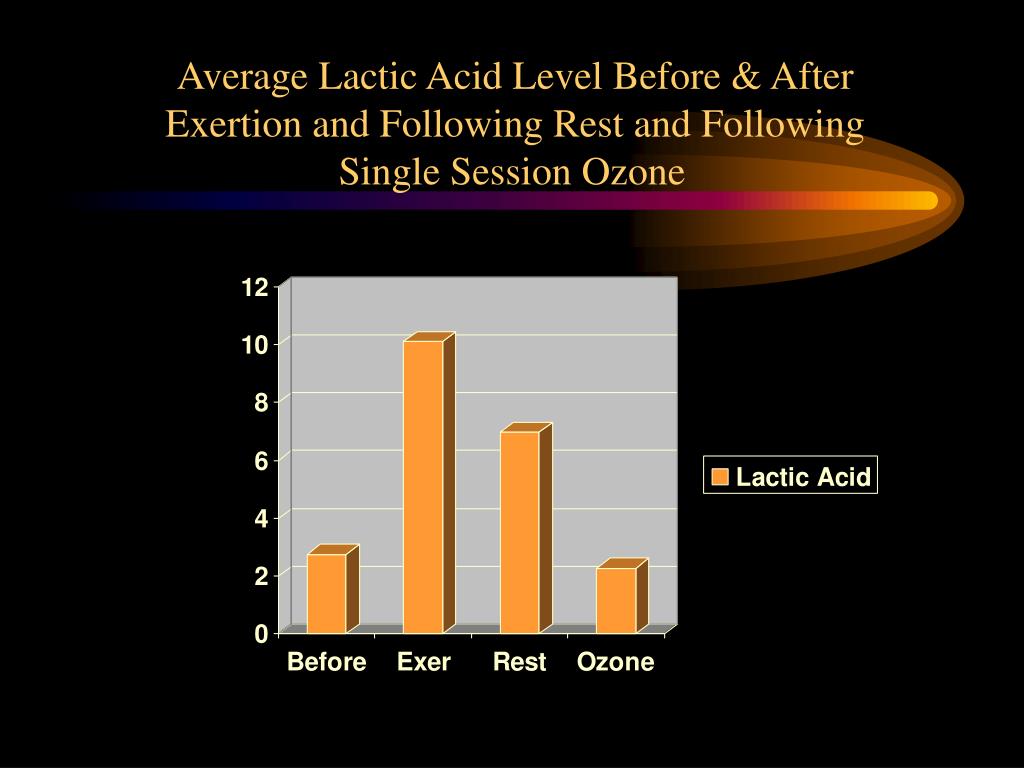 Average Lactic Acid Level Before & After Exertion and Following Rest and Following Single Session Ozone

12
10
8
6
4
2
0

Before
Exer
Rest
Ozone

Lactic Acid